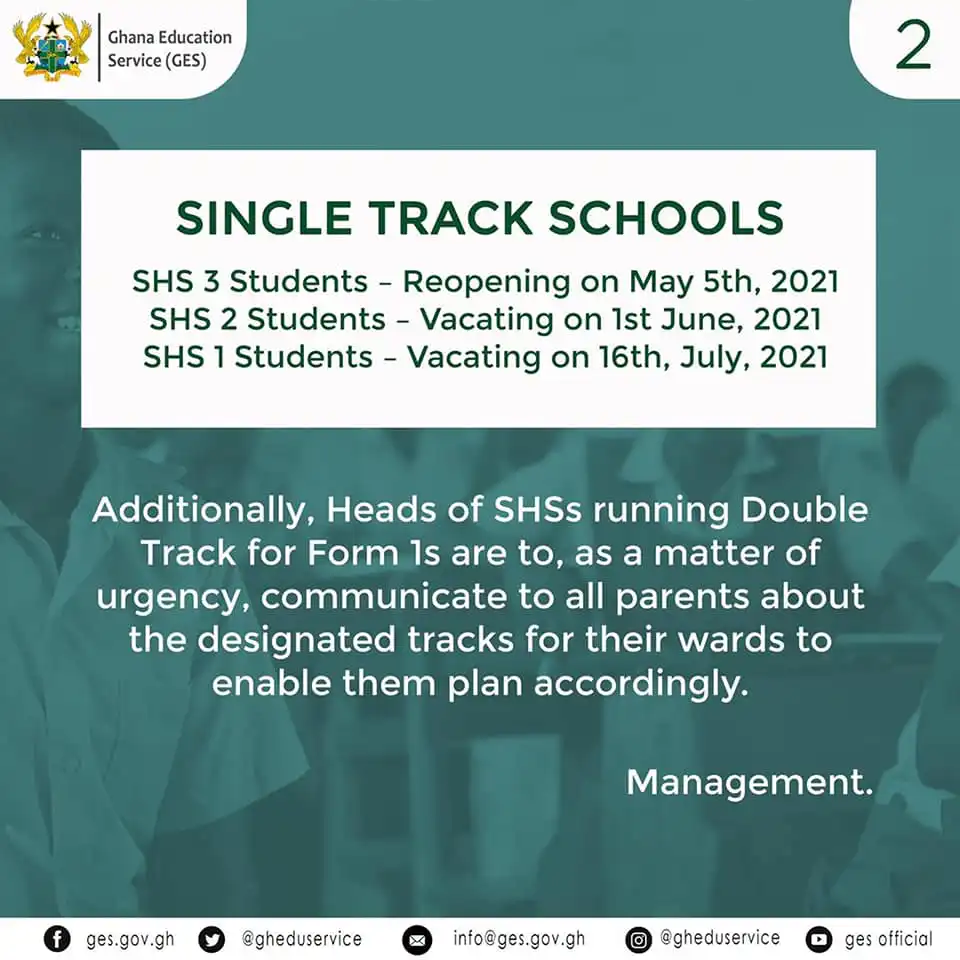 Ghana Education Service (GES)

2

SINGLE TRACK SCHOOLS

SHS 3 Students – Reopening on May 5th, 2021
SHS 2 Students – Vacating on 1st June, 2021
SHS 1 Students – Vacating on 16th, July, 2021

Additionally, Heads of SHSs running Double Track for Form 1s are to, as a matter of urgency, communicate to all parents about the designated tracks for their wards to enable them plan accordingly.

Management.

ges.gov.gh @gheduservice info@ges.gov.gh @gheduservice ges official